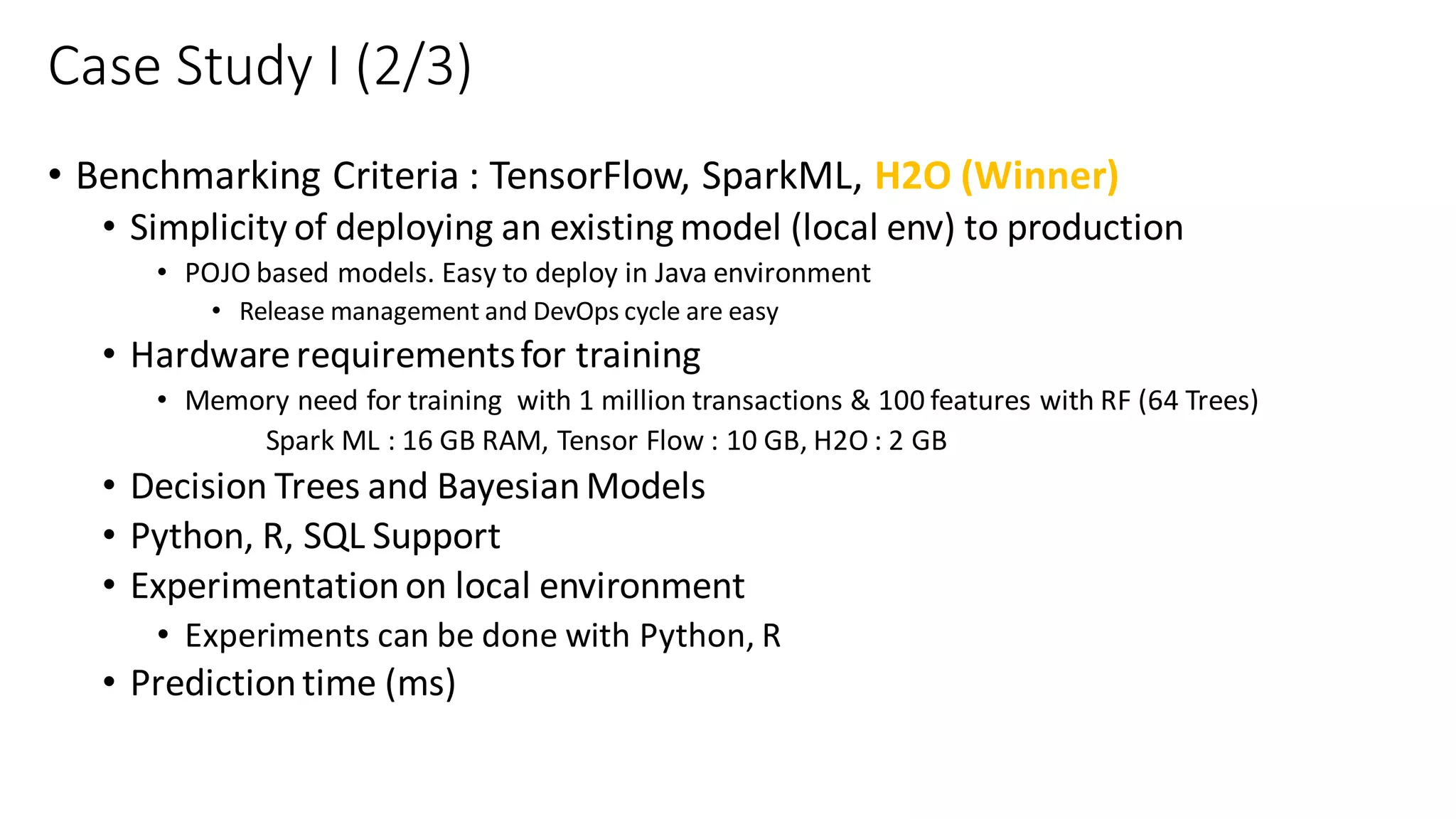 Case Study I (2/3)

• Benchmarking Criteria : TensorFlow, SparkML, H2O (Winner)
  • Simplicity of deploying an existing model (local env) to production
    • POJO based models. Easy to deploy in Java environment
      • Release management and DevOps cycle are easy
  • Hardware requirements for training
    • Memory need for training with 1 million transactions & 100 features with RF (64 Trees)
      Spark ML : 16 GB RAM, Tensor Flow : 10 GB, H2O : 2 GB
  • Decision Trees and Bayesian Models
  • Python, R, SQL Support
  • Experimentation on local environment
    • Experiments can be done with Python, R
  • Prediction time (ms)